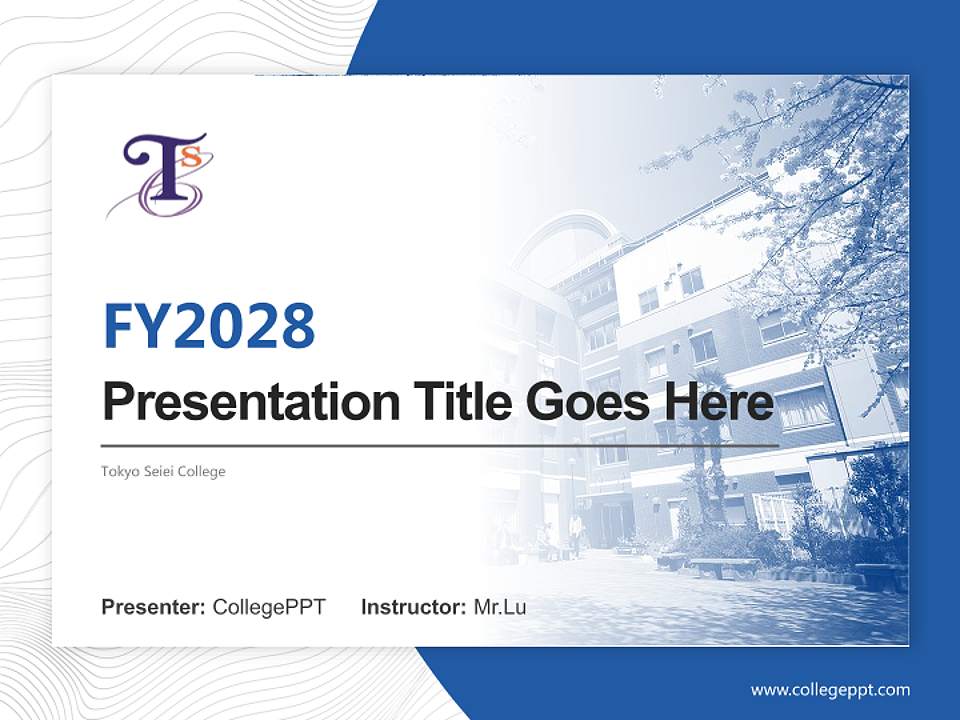 TS

FY2028

Presentation Title Goes Here

Tokyo Seiei College

Presenter: CollegePPT Instructor: Mr.Lu

www.collegeppt.com